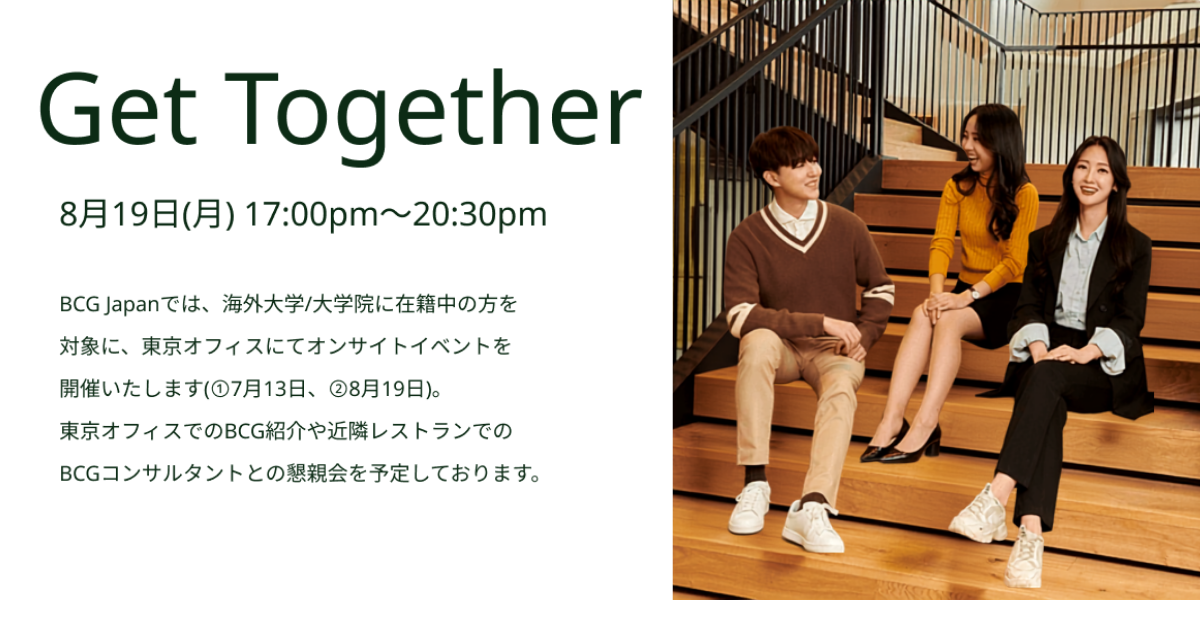 Get Together

8月19日(月) 17:00pm～20:30pm

BCG Japanでは、海外大学/大学院に在籍中の方を対象に、東京オフィスにてオンサイトイベントを開催いたします(①7月13日、②8月19日)。
東京オフィスでのBCG紹介や近隣レストランでのBCGコンサルタントとの懇親会を予定しております。